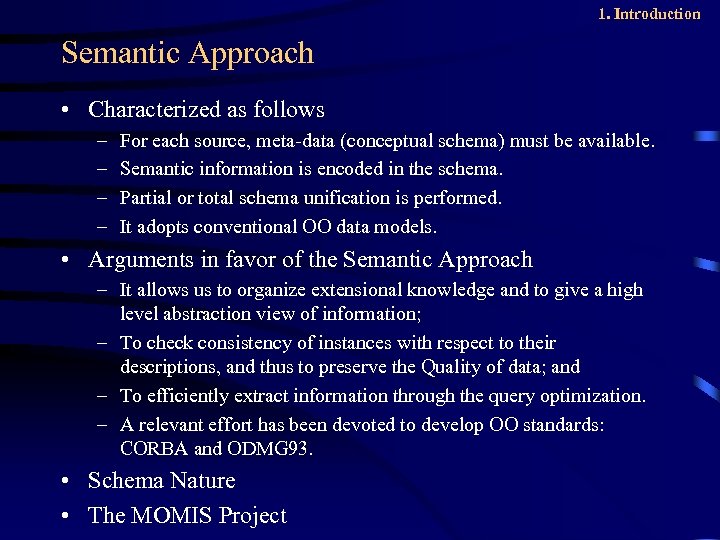 1. Introduction

Semantic Approach

• Characterized as follows
 – For each source, meta-data (conceptual schema) must be available.
 – Semantic information is encoded in the schema.
 – Partial or total schema unification is performed.
 – It adopts conventional OO data models.
• Arguments in favor of the Semantic Approach
 – It allows us to organize extensional knowledge and to give a high level abstraction view of information;
 – To check consistency of instances with respect to their descriptions, and thus to preserve the Quality of data; and
 – To efficiently extract information through the query optimization.
 – A relevant effort has been devoted to develop OO standards: CORBA and ODMG93.
• Schema Nature
• The MOMIS Project